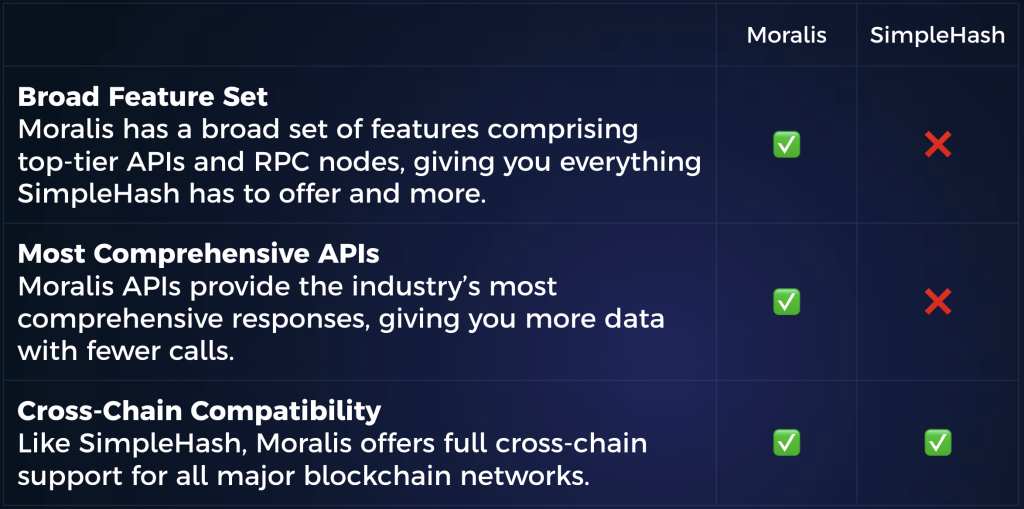 | | Moralis | SimpleHash |
|---|---|---|
| **Broad Feature Set** Moralis has a broad set of features comprising top-tier APIs and RPC nodes, giving you everything SimpleHash has to offer and more. | ✅ | ❌ |
| **Most Comprehensive APIs** Moralis APIs provide the industry's most comprehensive responses, giving you more data with fewer calls. | ✅ | ❌ |
| **Cross-Chain Compatibility** Like SimpleHash, Moralis offers full cross-chain support for all major blockchain networks. | ✅ | ✅ |